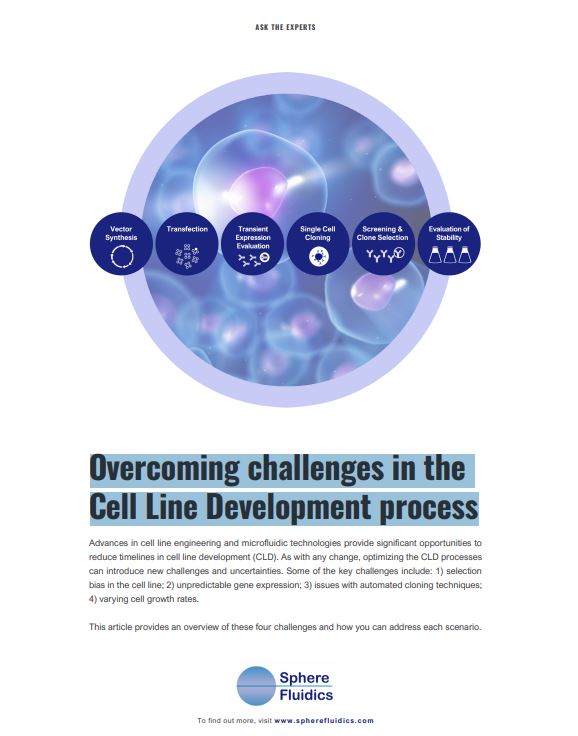 ASK THE EXPERTS

Vector Synthesis

Transfection

Transient Expression Evaluation

Single Cell Cloning

Screening & Clone Selection

Evaluation of Stability

Overcoming challenges in the Cell Line Development process

Advances in cell line engineering and microfluidic technologies provide significant opportunities to reduce timelines in cell line development (CLD). As with any change, optimizing the CLD processes can introduce new challenges and uncertainties. Some of the key challenges include: 1) selection bias in the cell line; 2) unpredictable gene expression; 3) issues with automated cloning techniques; 4) varying cell growth rates.

This article provides an overview of these four challenges and how you can address each scenario.

Sphere Fluidics

To find out more, visit www.spherefluidics.com